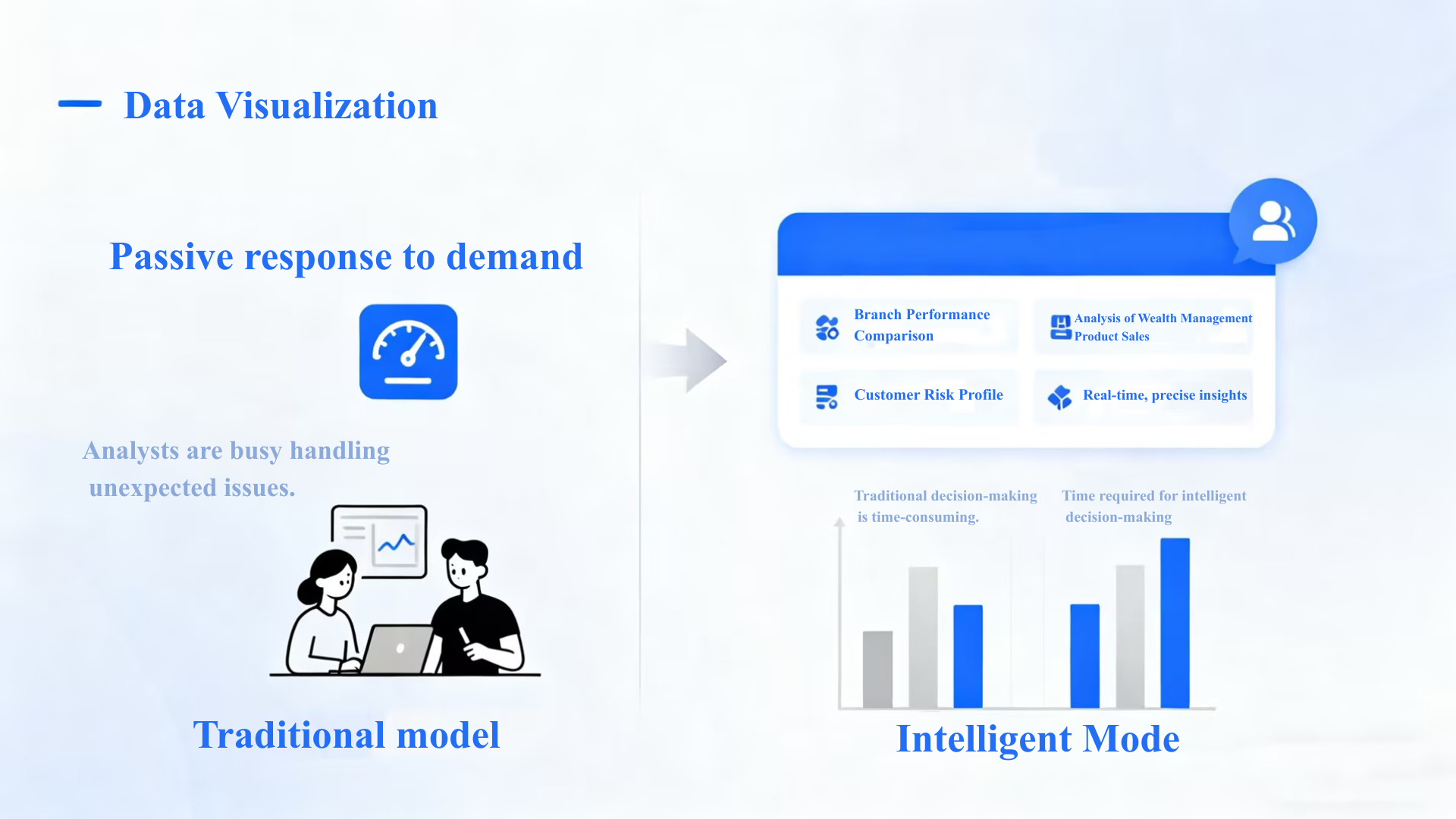 Data Visualization

Passive response to demand

Analysts are busy handling unexpected issues.

Traditional model

Branch Performance Comparison

Analysis of Wealth Management Product Sales

Customer Risk Profile

Real-time, precise insights

Traditional decision-making is time-consuming.

Time required for intelligent decision-making

Intelligent Mode